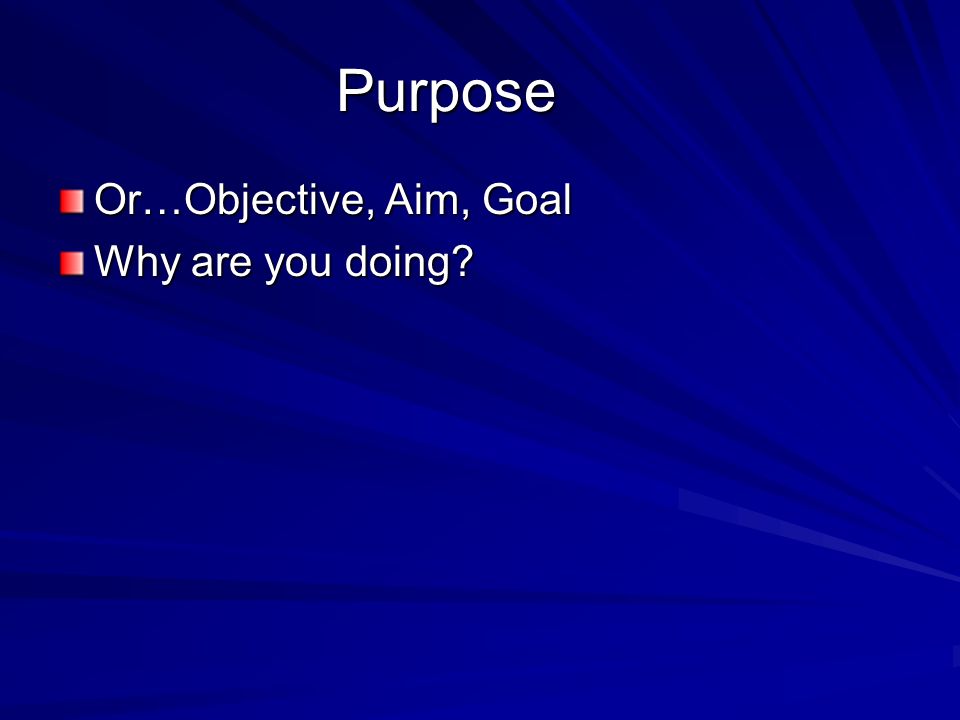 Purpose

Or…Objective, Aim, Goal
Why are you doing?